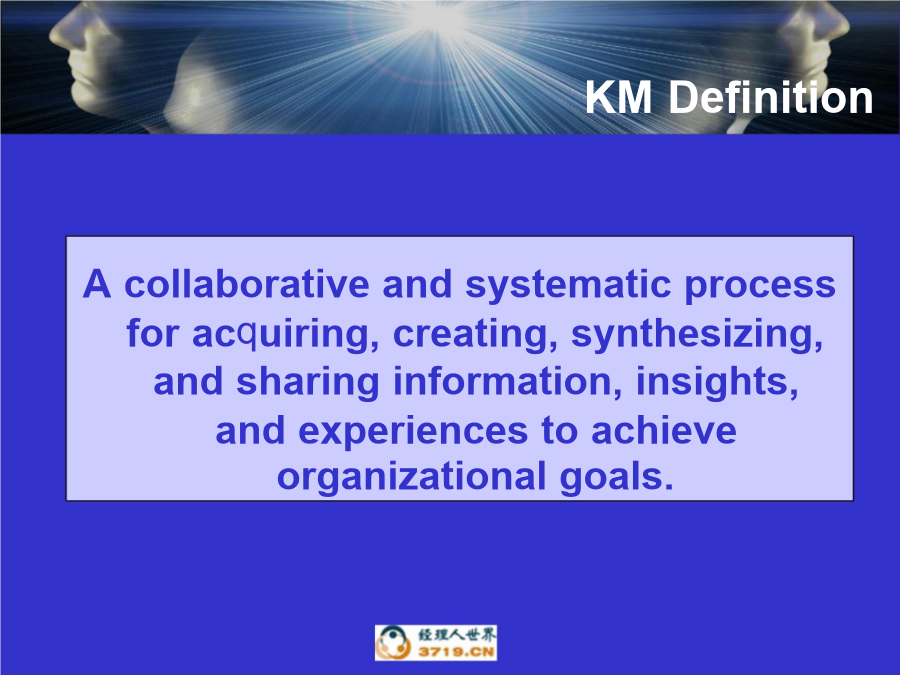 KM Definition

A collaborative and systematic process for acquiring, creating, synthesizing, and sharing information, insights, and experiences to achieve organizational goals.

经理人世界
3719.CN